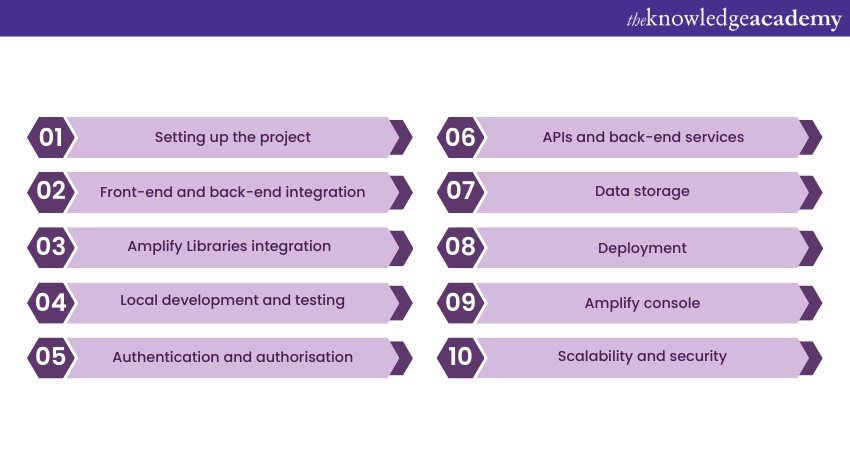 theknowledgeacademy

01 Setting up the project

02 Front-end and back-end integration

03 Amplify Libraries integration

04 Local development and testing

05 Authentication and authorisation

06 APIs and back-end services

07 Data storage

08 Deployment

09 Amplify console

10 Scalability and security